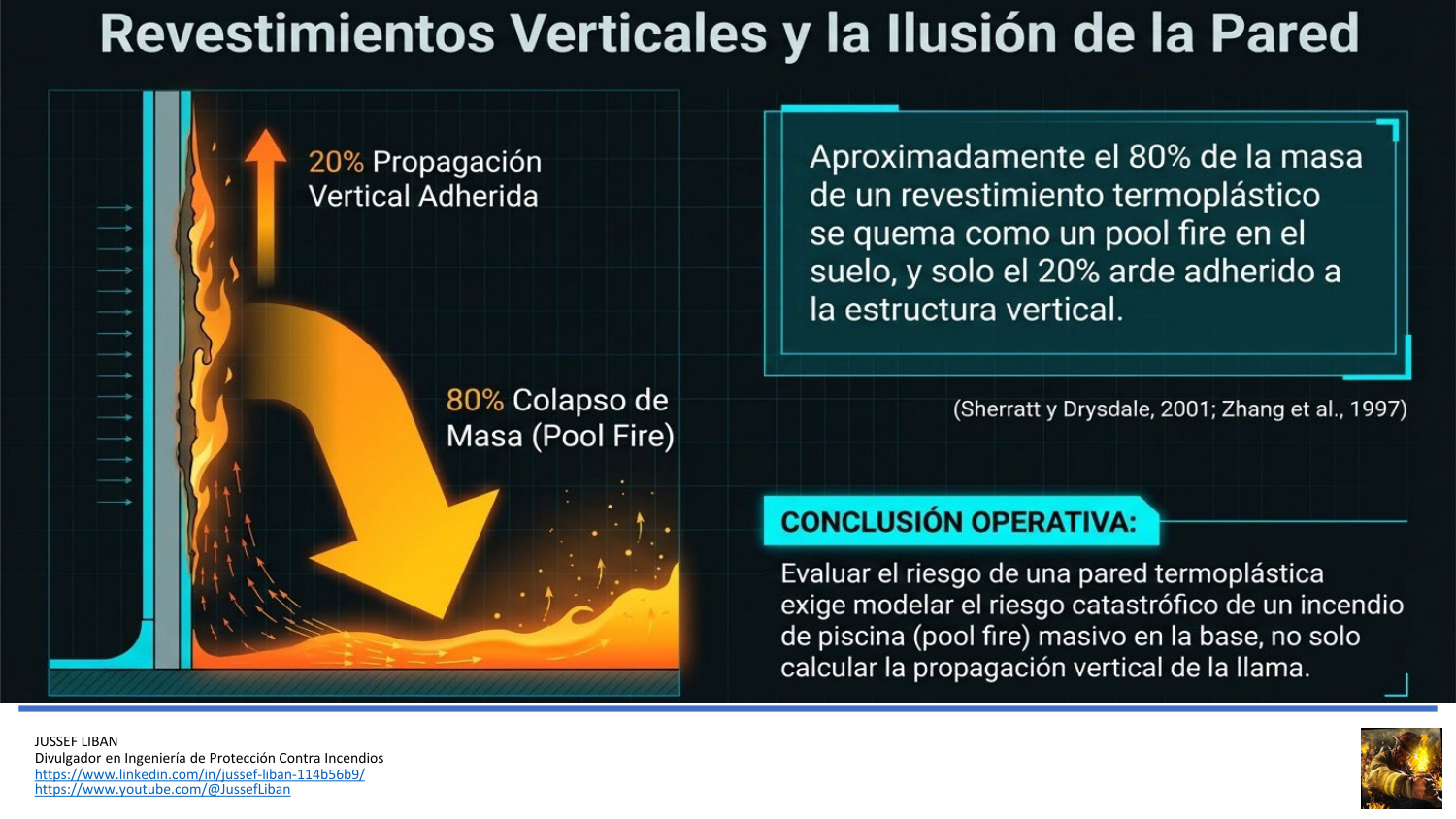 Revestimientos Verticales y la Ilusión de la Pared

20% Propagación Vertical Adherida

80% Colapso de Masa (Pool Fire)

Aproximadamente el 80% de la masa de un revestimiento termoplástico se quema como un pool fire en el suelo, y solo el 20% arde adherido a la estructura vertical.

(Sherratt y Drysdale, 2001; Zhang et al., 1997)

CONCLUSIÓN OPERATIVA:

Evaluar el riesgo de una pared termoplástica exige modelar el riesgo catastrófico de un incendio de piscina (pool fire) masivo en la base, no solo calcular la propagación vertical de la llama.

JUSSEF LIBAN
Divulgador en Ingeniería de Protección Contra Incendios
https://www.linkedin.com/in/jussef-liban-114b56b9/
https://www.youtube.com/@JussefLiban